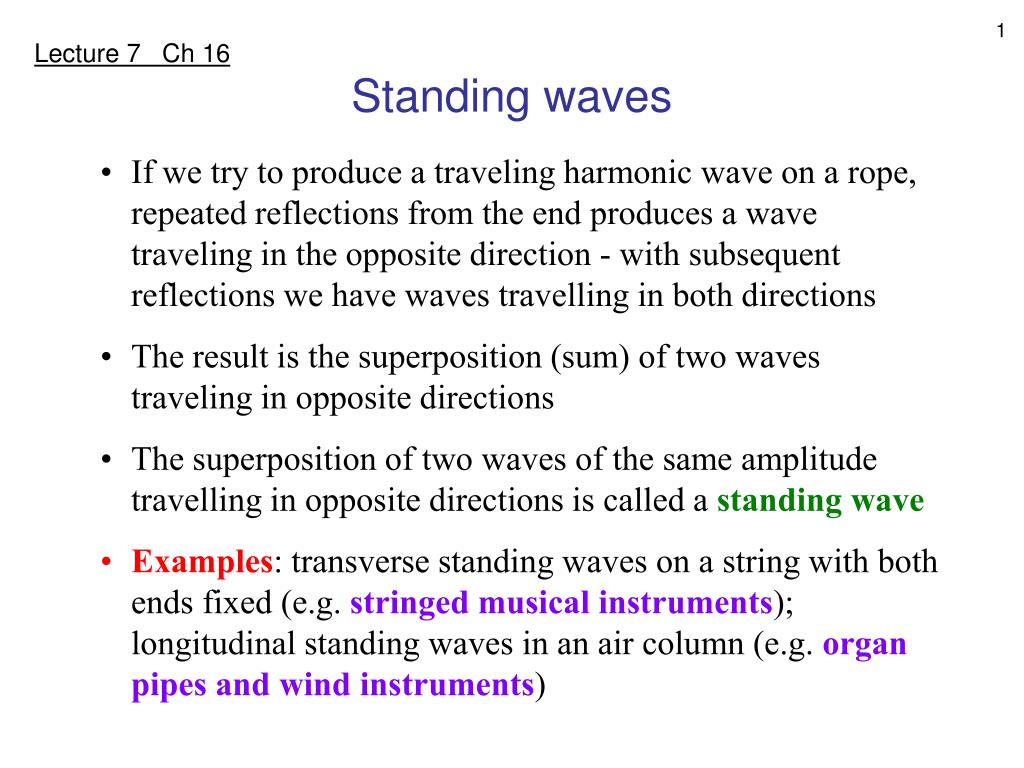 1

Lecture 7 Ch 16

Standing waves

• If we try to produce a traveling harmonic wave on a rope, repeated reflections from the end produces a wave traveling in the opposite direction - with subsequent reflections we have waves travelling in both directions

• The result is the superposition (sum) of two waves traveling in opposite directions

• The superposition of two waves of the same amplitude travelling in opposite directions is called a standing wave

• Examples: transverse standing waves on a string with both ends fixed (e.g. stringed musical instruments); longitudinal standing waves in an air column (e.g. organ pipes and wind instruments)